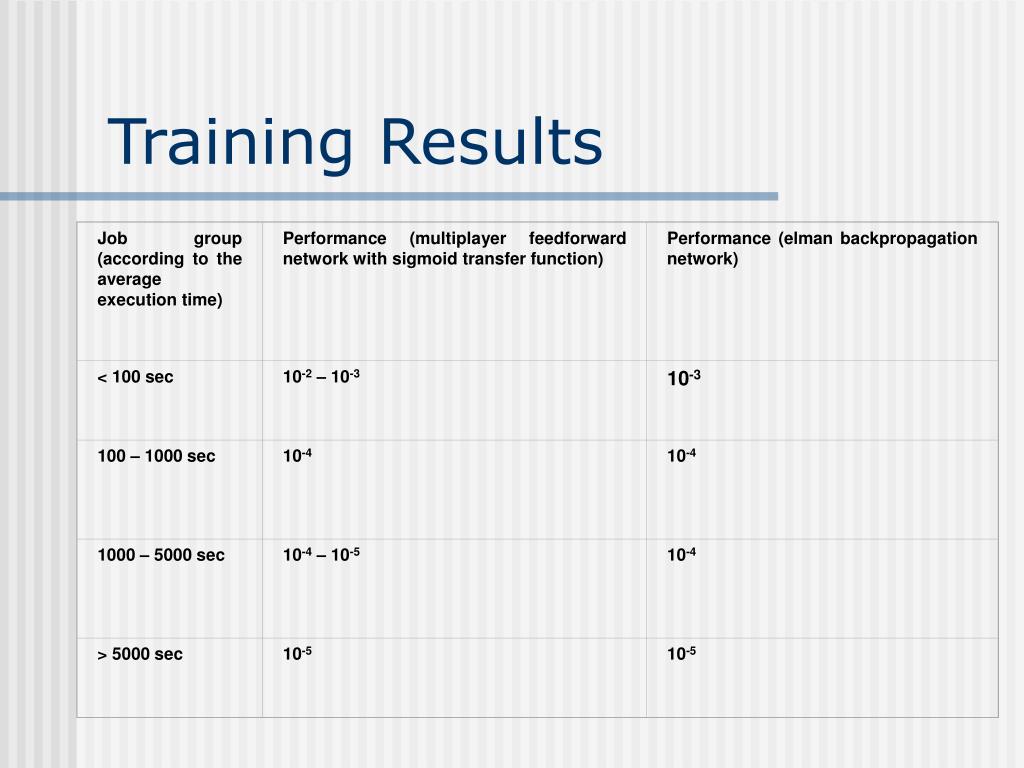 Training Results

| Job group (according to the average execution time) | Performance (multiplayer feedforward network with sigmoid transfer function) | Performance (elman backpropagation network) |
|---|---|---|
| < 100 sec | $10^{-2}$ – $10^{-3}$ | $10^{-3}$ |
| 100 – 1000 sec | $10^{-4}$ | $10^{-4}$ |
| 1000 – 5000 sec | $10^{-4}$ – $10^{-5}$ | $10^{-4}$ |
| > 5000 sec | $10^{-5}$ | $10^{-5}$ |